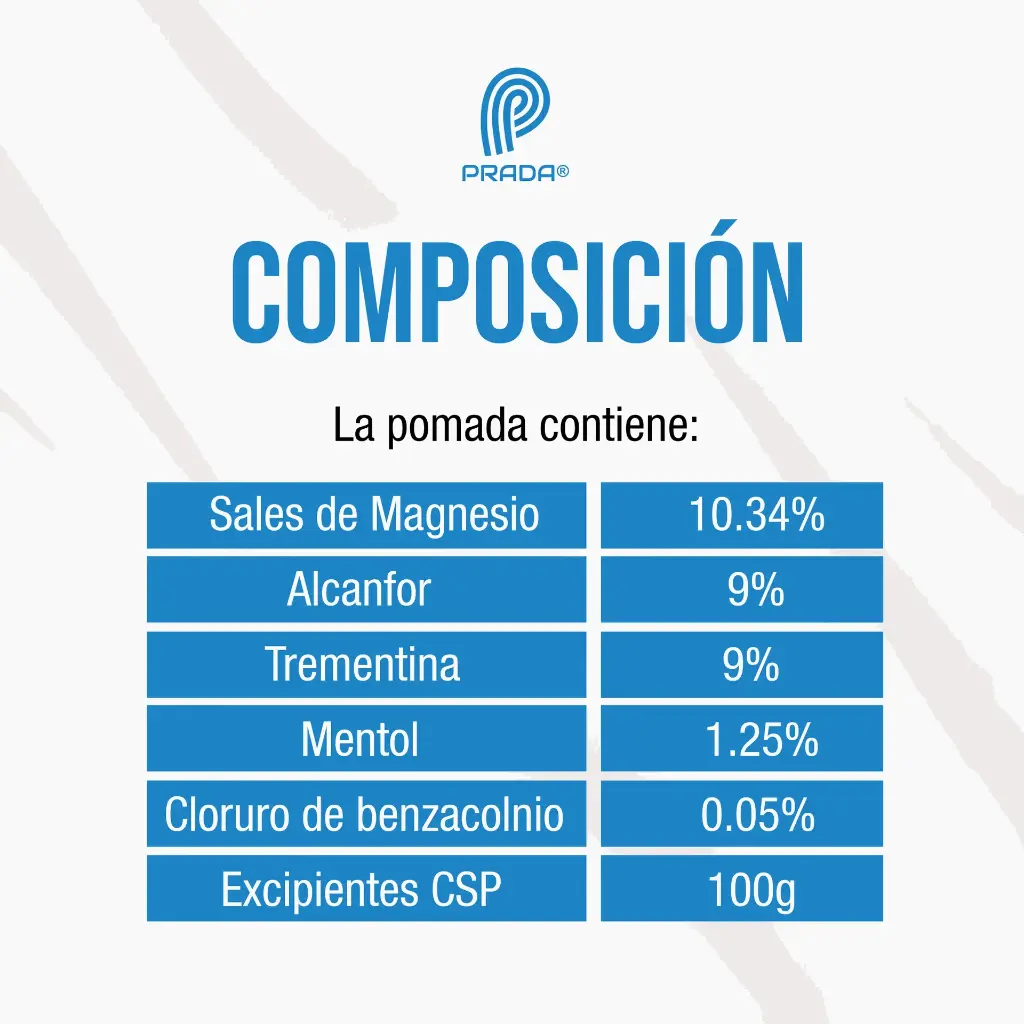 PRADA®

COMPOSICIÓN

La pomada contiene:

| Sales de Magnesio | 10.34% |
|---|---|
| Alcanfor | 9% |
| Trementina | 9% |
| Mentol | 1.25% |
| Cloruro de benzacolnio | 0.05% |
| Excipientes CSP | 100g |